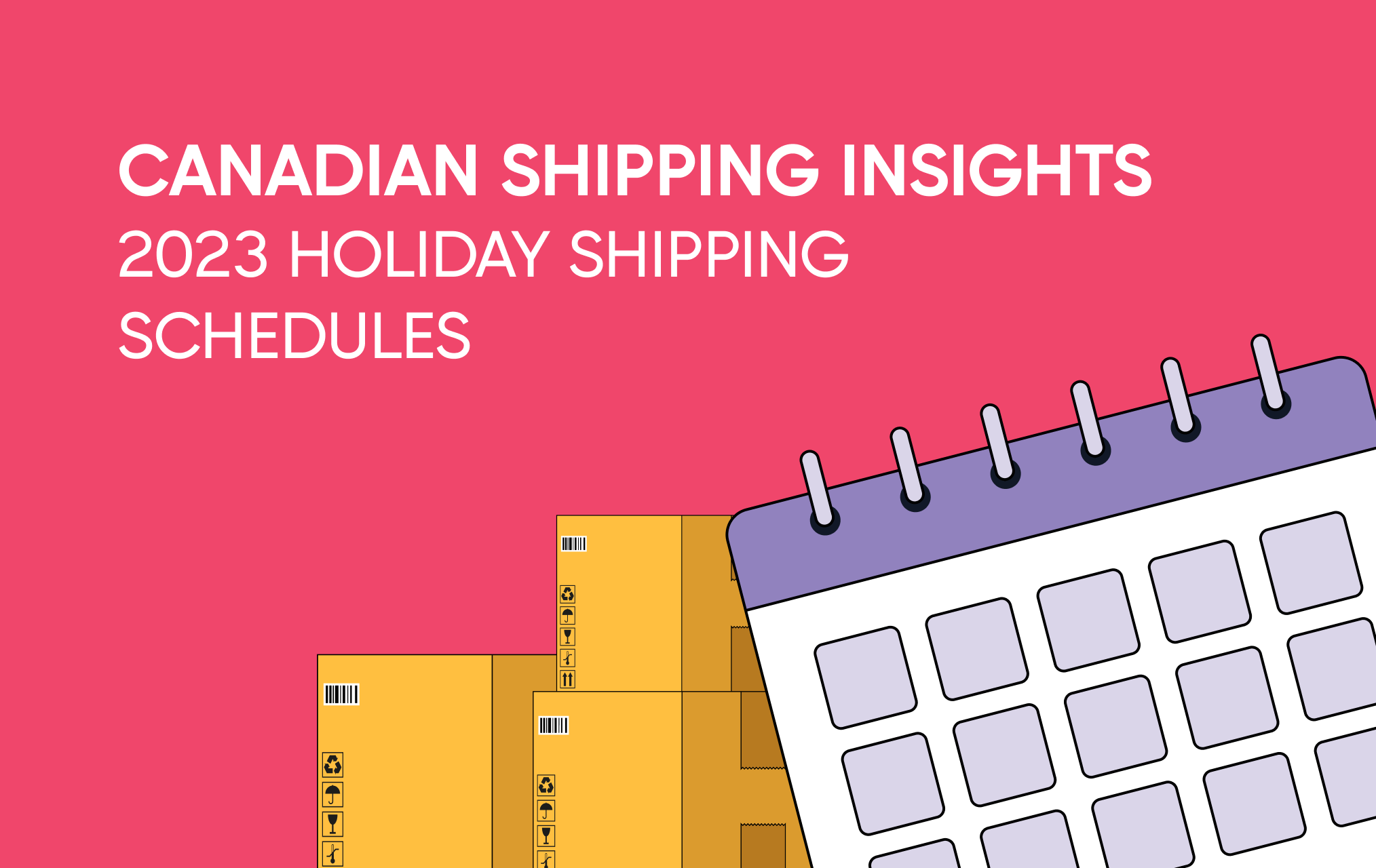 CANADIAN SHIPPING INSIGHTS
2023 HOLIDAY SHIPPING SCHEDULES